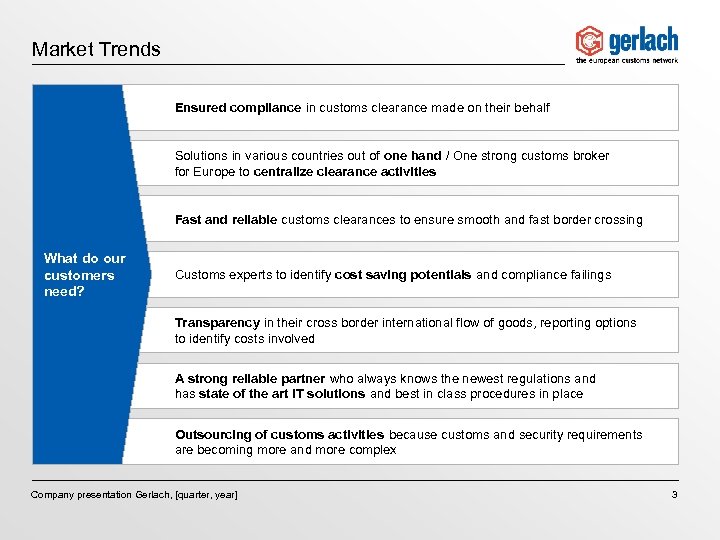 Market Trends

gerlach
the european customs network

What do our customers need?

Ensured compliance in customs clearance made on their behalf

Solutions in various countries out of one hand / One strong customs broker for Europe to centralize clearance activities

Fast and reliable customs clearances to ensure smooth and fast border crossing

Customs experts to identify cost saving potentials and compliance failings

Transparency in their cross border international flow of goods, reporting options to identify costs involved

A strong reliable partner who always knows the newest regulations and has state of the art IT solutions and best in class procedures in place

Outsourcing of customs activities because customs and security requirements are becoming more and more complex

Company presentation Gerlach, [quarter, year]

3